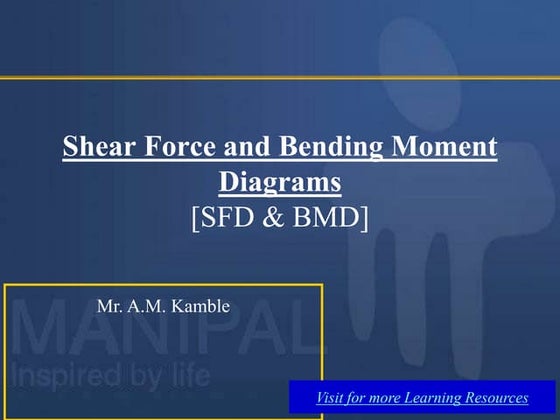 Shear Force and Bending Moment Diagrams
[SFD & BMD]

Mr. A.M. Kamble

MANIPAL
Inspired by life

Visit for more Learning Resources